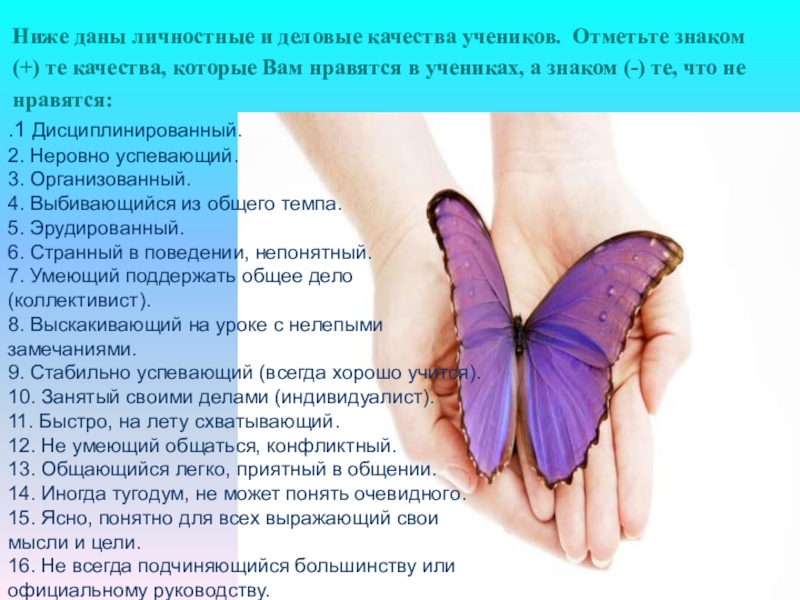 Ниже даны личностные и деловые качества учеников. Отметьте знаком (+) те качества, которые Вам нравятся в учениках, а знаком (-) те, что не нравятся:

.1 Дисциплинированный.
2. Неровно успевающий.
3. Организованный.
4. Выбивающийся из общего темпа.
5. Эрудированный.
6. Странный в поведении, непонятный.
7. Умеющий поддержать общее дело (коллективист).
8. Выскакивающий на уроке с нелепыми замечаниями.
9. Стабильно успевающий (всегда хорошо учится).
10. Занятый своими делами (индивидуалист).
11. Быстро, на лету схватывающий.
12. Не умеющий общаться, конфликтный.
13. Общающийся легко, приятный в общении.
14. Иногда тугодум, не может понять очевидного.
15. Ясно, понятно для всех выражающий свои мысли и цели.
16. Не всегда подчиняющийся большинству или официальному руководству.